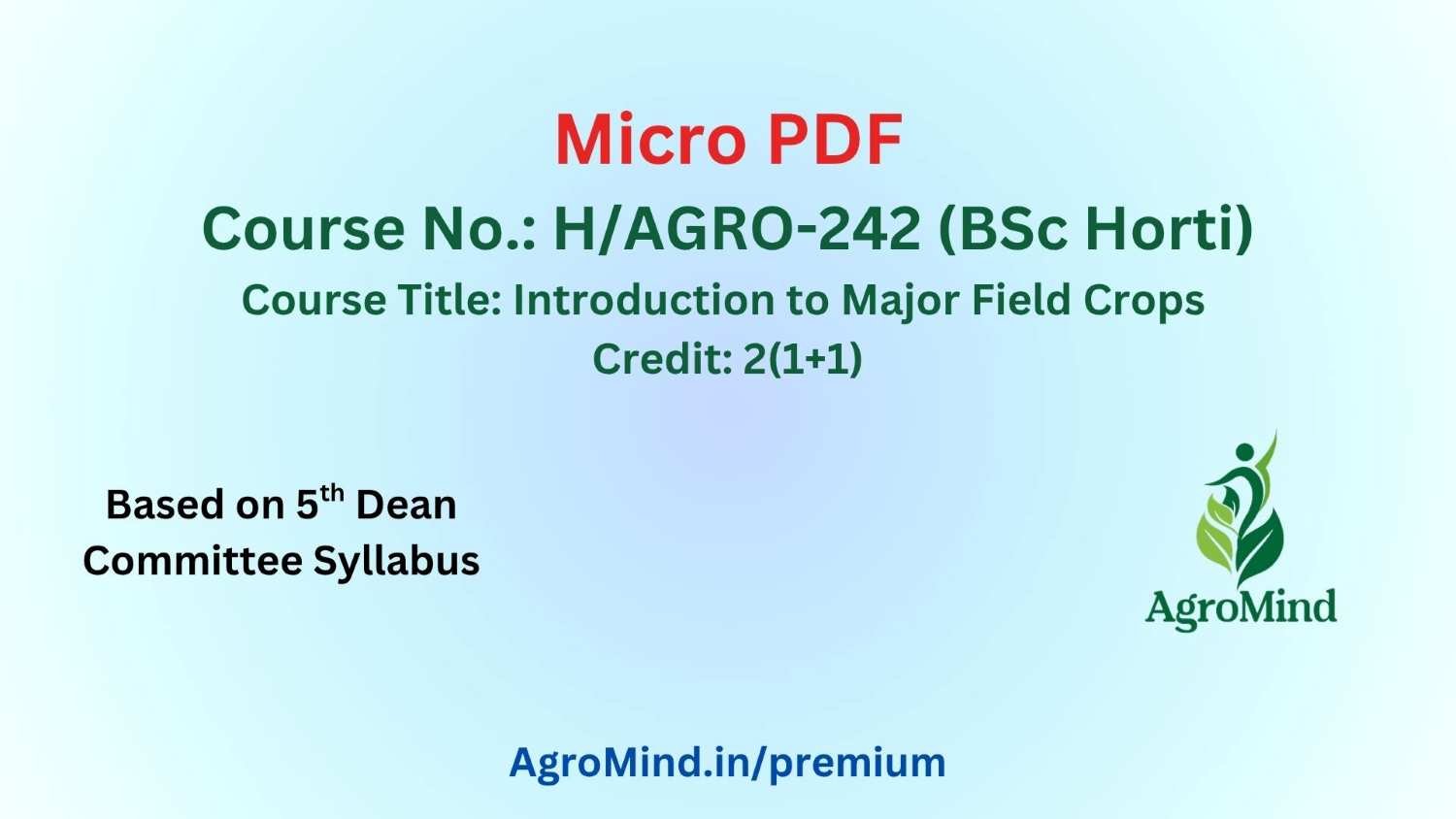 Micro PDF

Course No.: H/AGRO-242 (BSc Horti)

Course Title: Introduction to Major Field Crops

Credit: 2(1+1)

Based on 5$^{th}$ Dean Committee Syllabus

AgroMind

AgroMind.in/premium